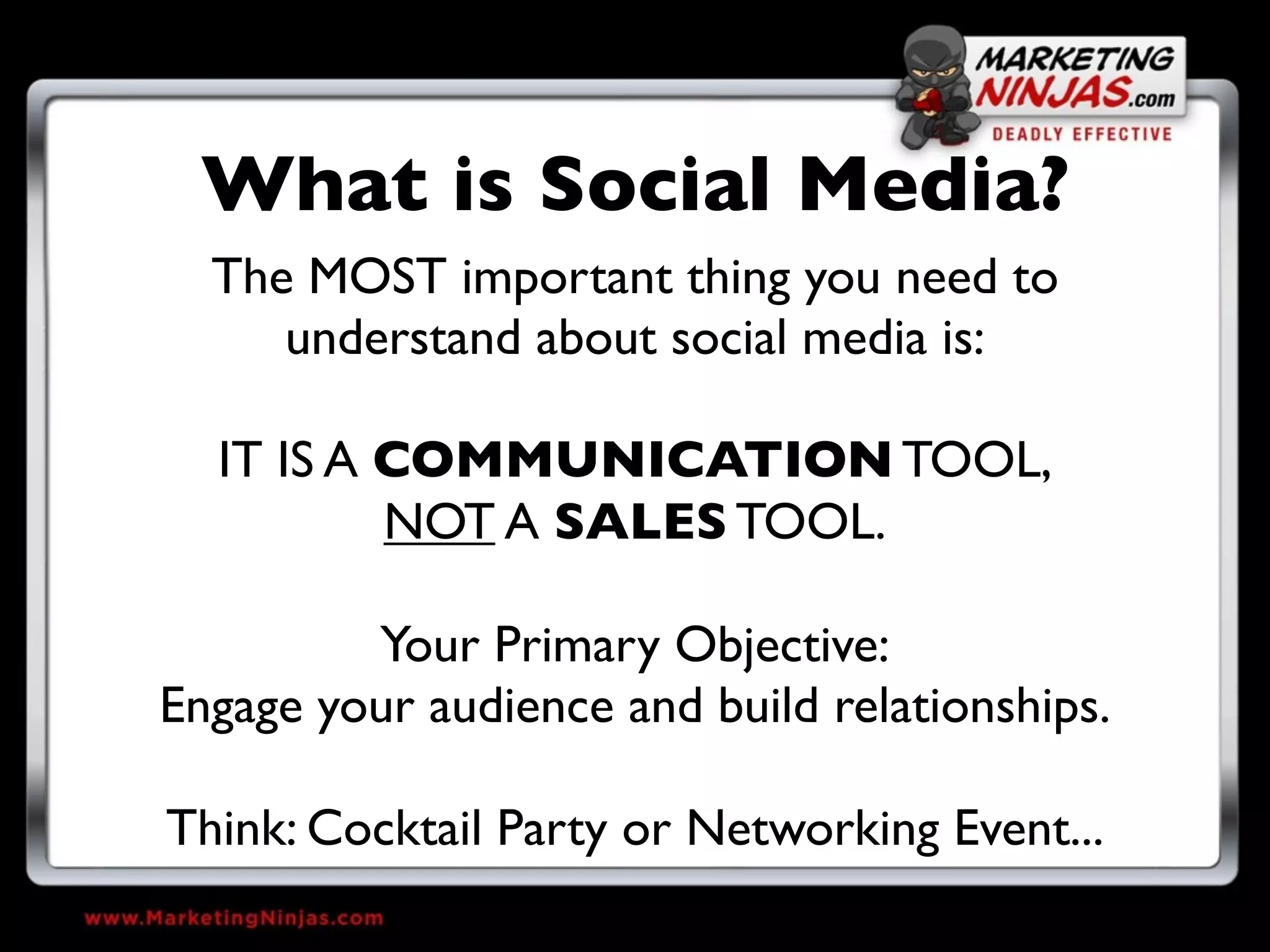 MARKETING NINJAS.com
DEADLY EFFECTIVE

What is Social Media?

The MOST important thing you need to understand about social media is:

IT IS A COMMUNICATION TOOL, NOT A SALES TOOL.

Your Primary Objective:
Engage your audience and build relationships.

Think: Cocktail Party or Networking Event...

www.MarketingNinjas.com